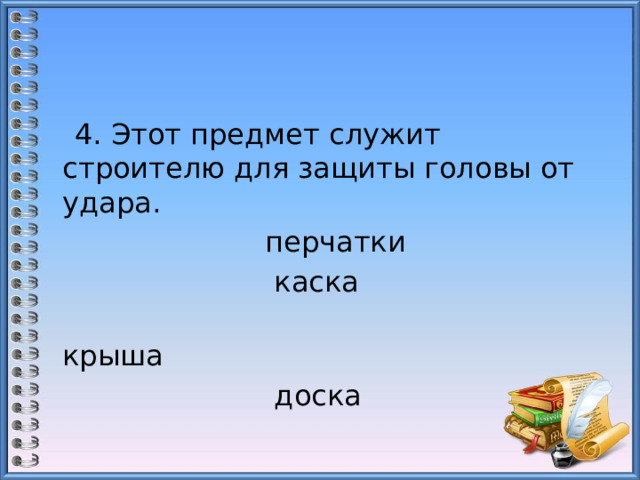 4. Этот предмет служит строителю для защиты головы от удара.

перчатки

каска

крыша

доска